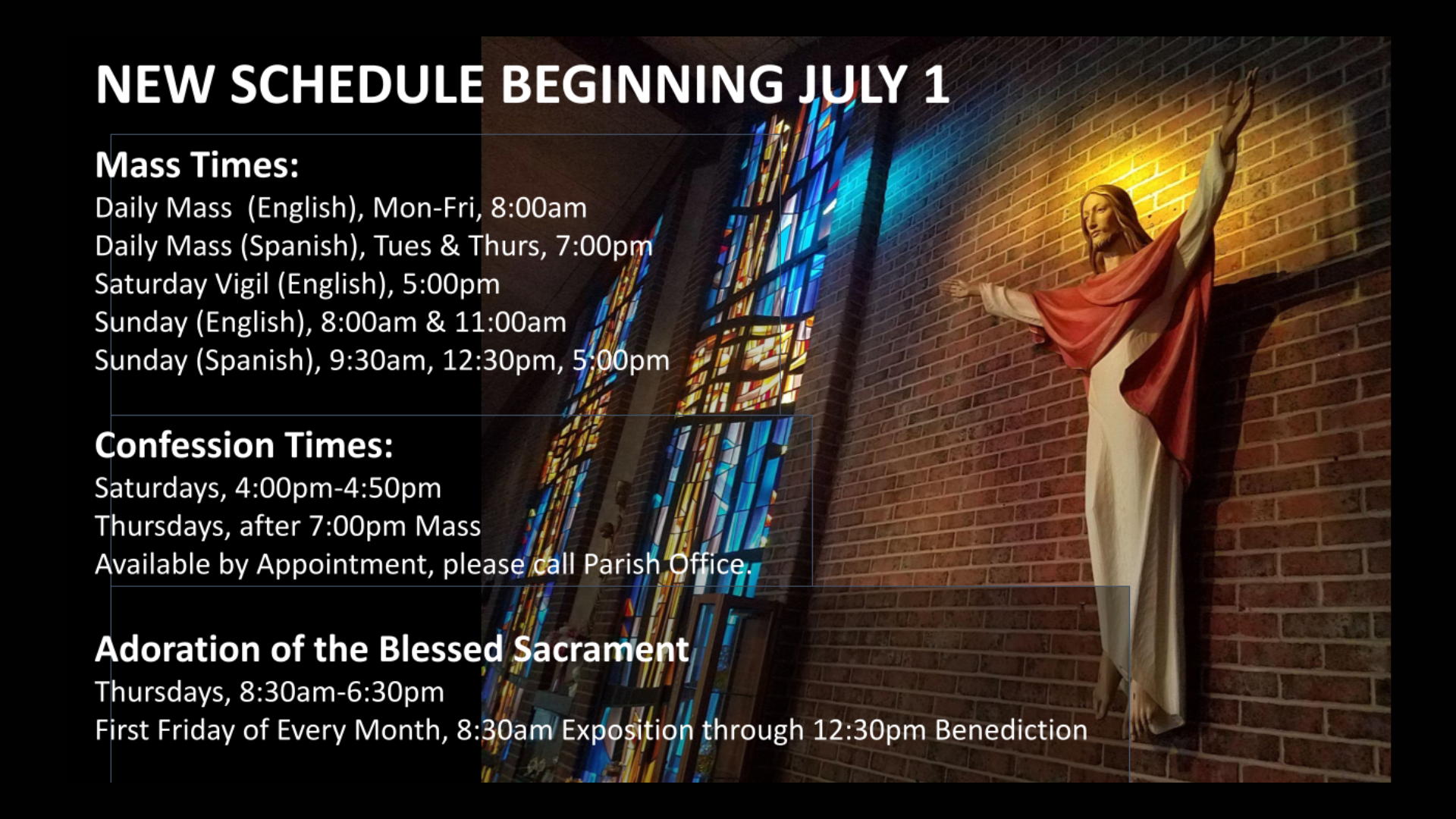 NEW SCHEDULE BEGINNING JULY 1

Mass Times:
Daily Mass  (English), Mon-Fri, 8:00am
Daily Mass (Spanish), Tues & Thurs, 7:00pm
Saturday Vigil (English), 5:00pm
Sunday (English), 8:00am & 11:00am
Sunday (Spanish), 9:30am, 12:30pm, 5:00pm

Confession Times:
Saturdays, 4:00pm-4:50pm
Thursdays, after 7:00pm Mass
Available by Appointment, please call Parish Office.

Adoration of the Blessed Sacrament
Thursdays, 8:30am-6:30pm
First Friday of Every Month, 8:30am Exposition through 12:30pm Benediction